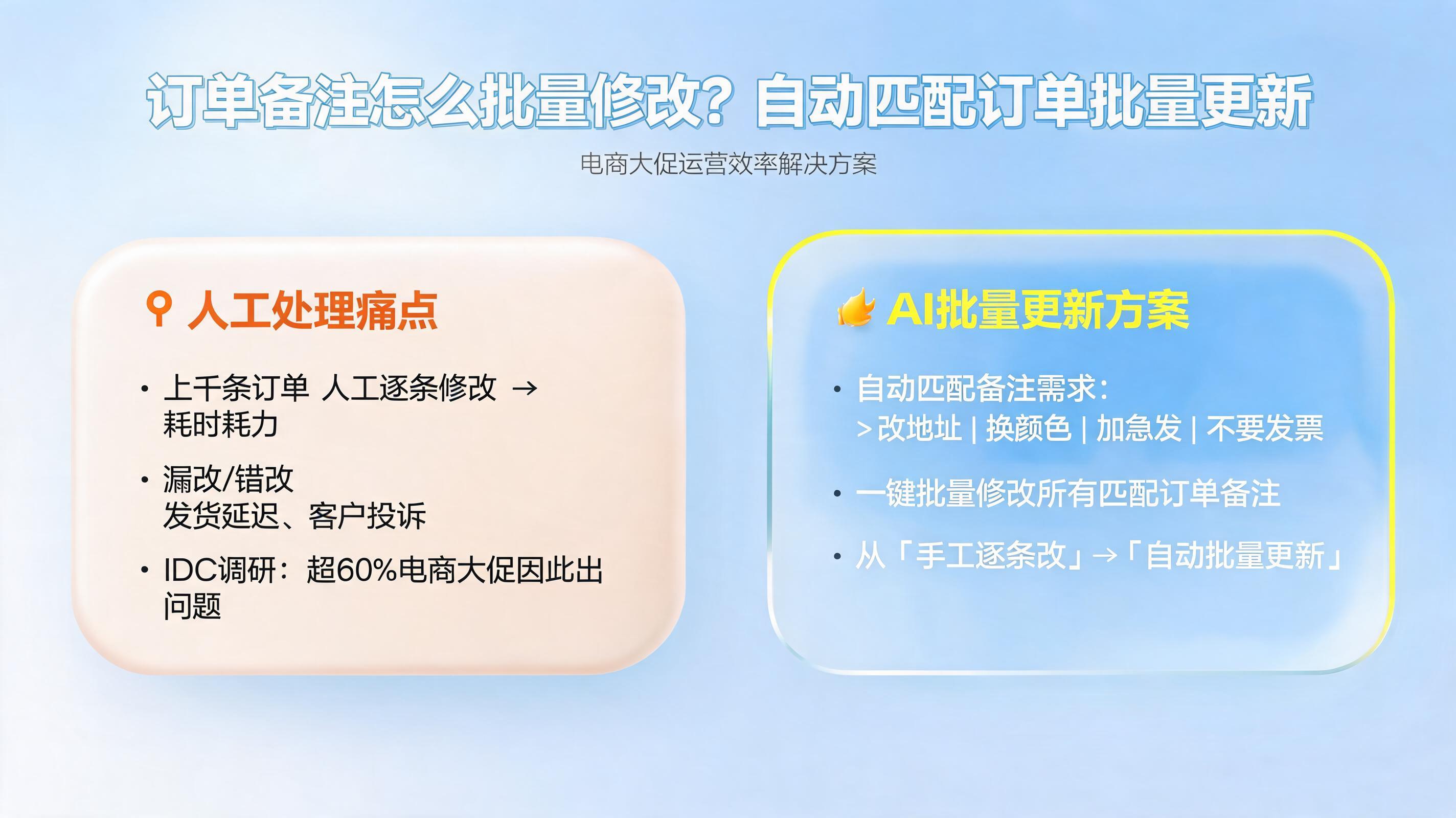 订单备注怎么批量修改？自动匹配订单批量更新

电商大促运营效率解决方案

人工处理痛点

• 上千条订单 人工逐条修改 → 耗时耗力

• 漏改/错改
发货延迟、客户投诉

• IDC调研：超60%电商大促因此出问题

AI批量更新方案

• 自动匹配备注需求：
> 改地址 | 换颜色 | 加急发 | 不要发票

• 一键批量修改所有匹配订单备注

• 从「手工逐条改」→「自动批量更新」